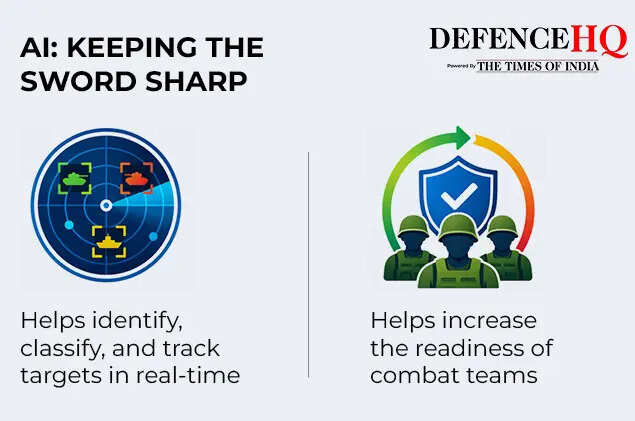 AI: KEEPING THE SWORD SHARP

DEFENCEHQ
Powered by THE TIMES OF INDIA

Helps identify, classify, and track targets in real-time

Helps increase the readiness of combat teams